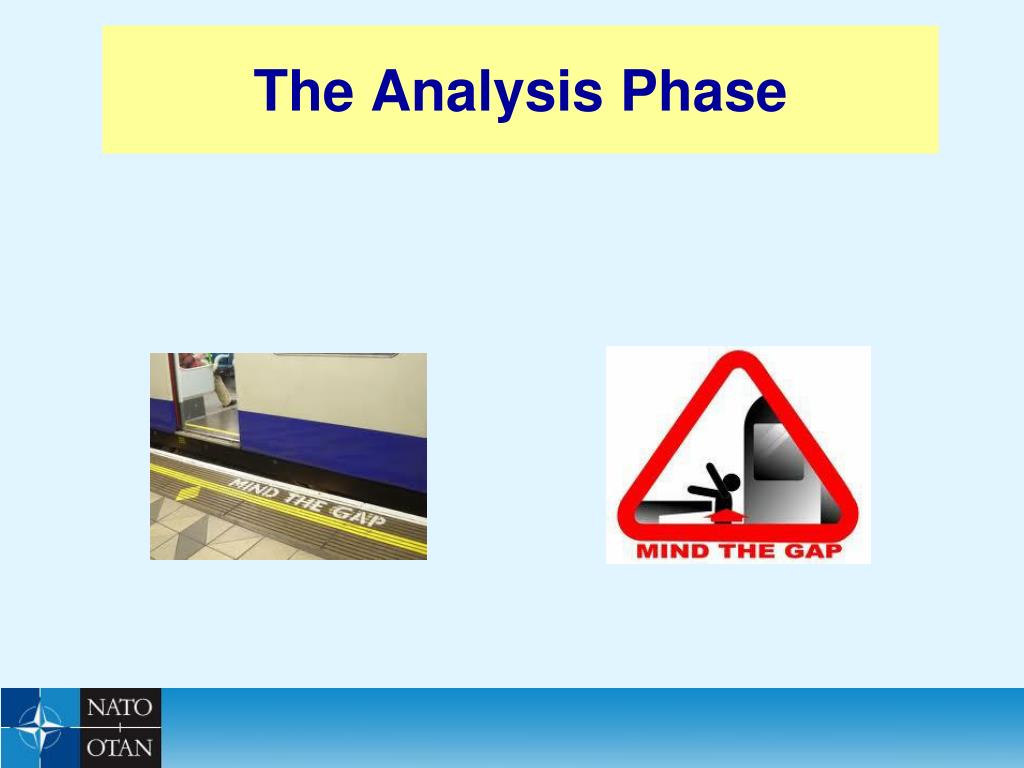 The Analysis Phase

MIND THE GAP

MIND THE GAP

NATO
OTAN